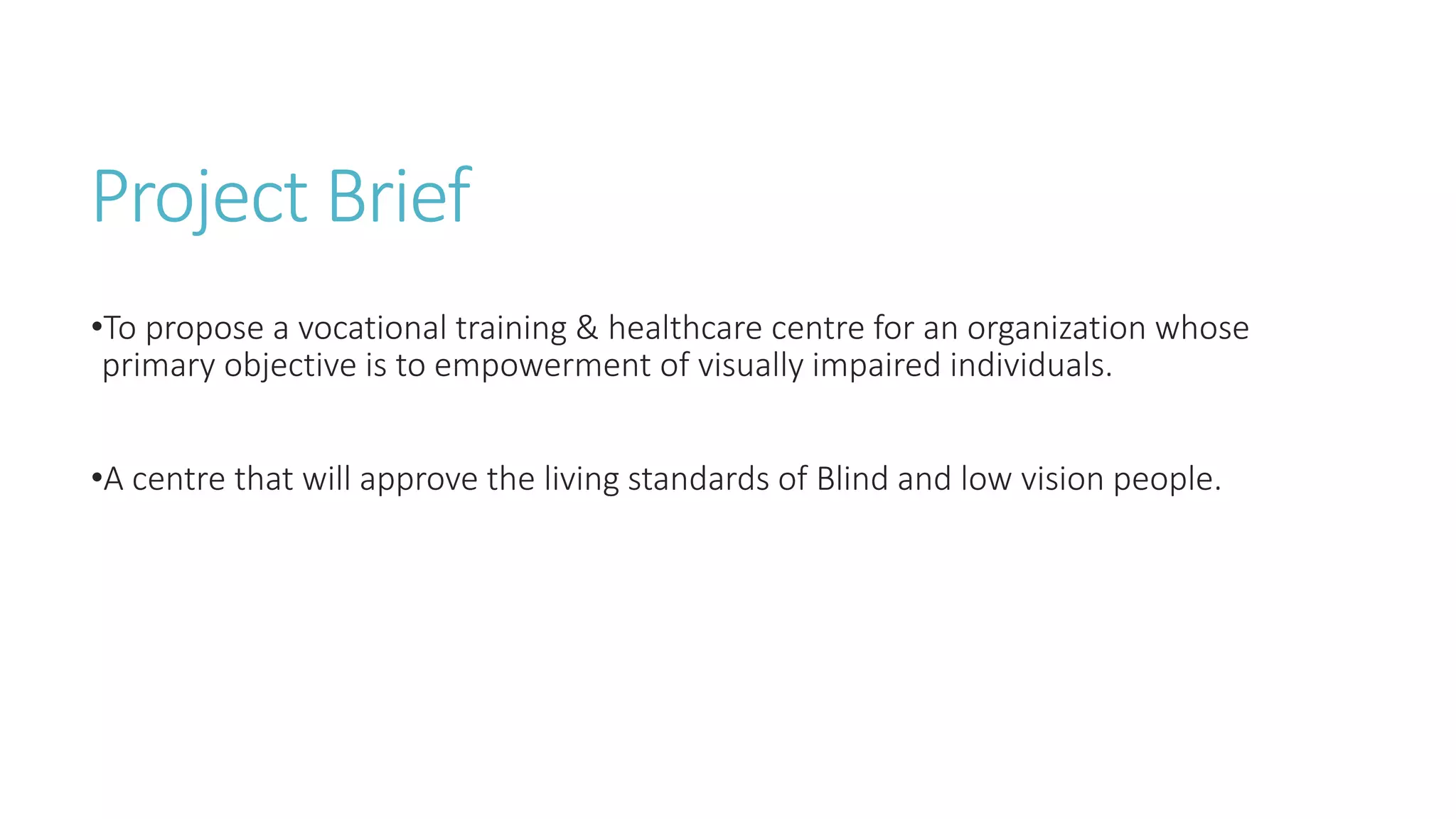 Project Brief

•To propose a vocational training & healthcare centre for an organization whose primary objective is to empowerment of visually impaired individuals.

•A centre that will approve the living standards of Blind and low vision people.